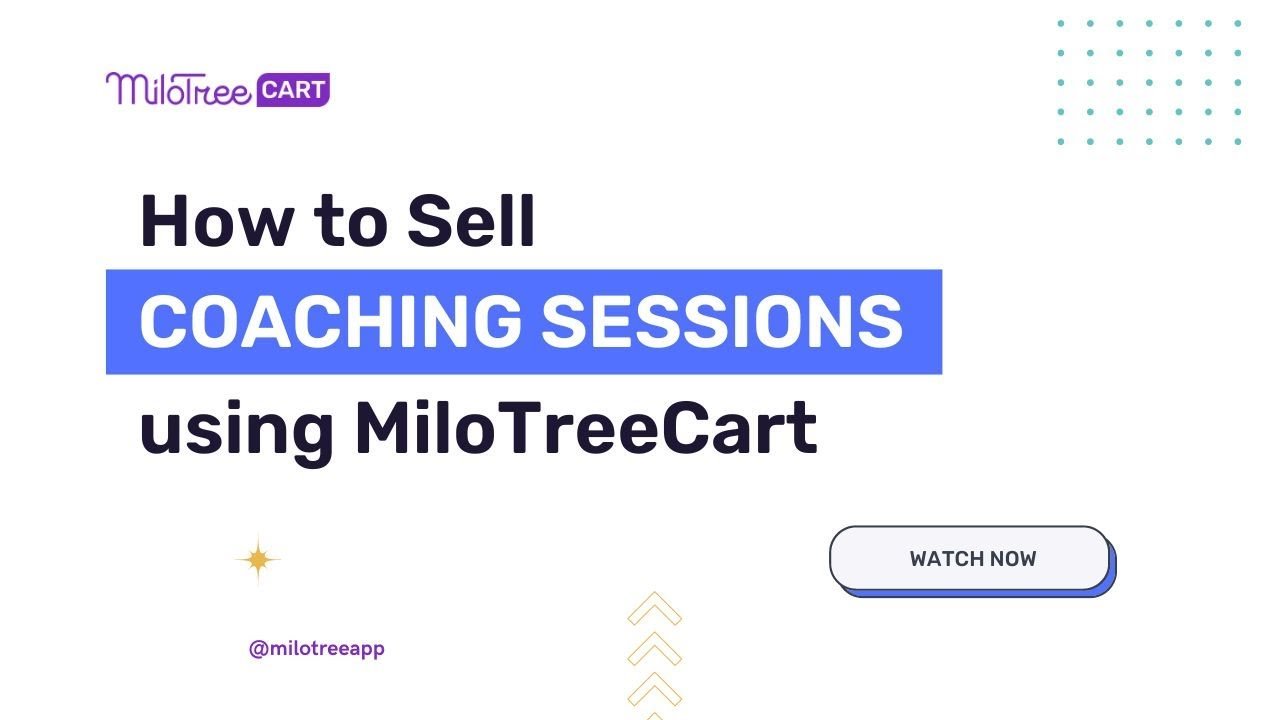 MiloTree CART

How to Sell
COACHING SESSIONS
using MiloTreeCart

WATCH NOW

@milotreeapp